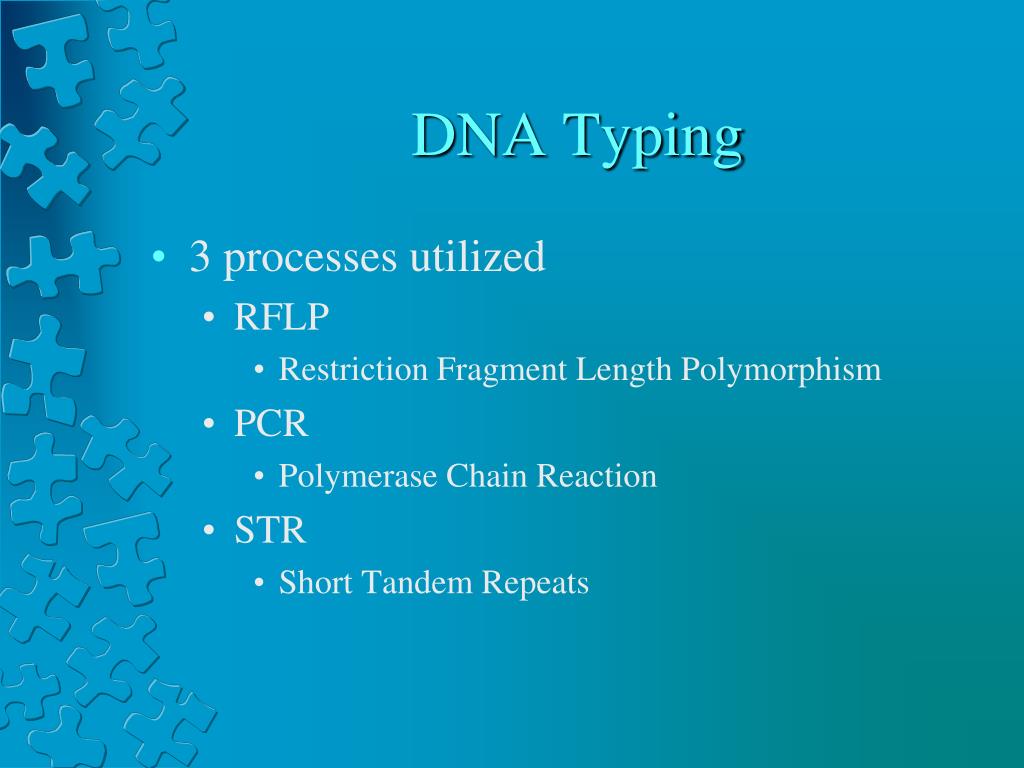 DNA Typing

• 3 processes utilized
  • RFLP
    • Restriction Fragment Length Polymorphism
  • PCR
    • Polymerase Chain Reaction
  • STR
    • Short Tandem Repeats